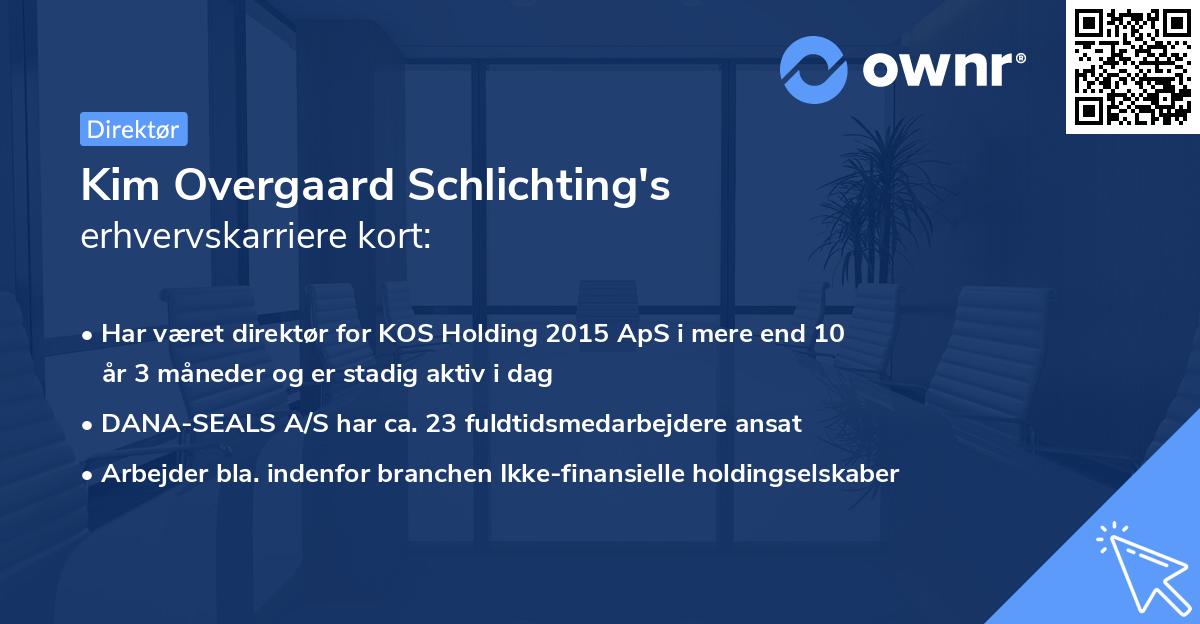 ownr®

Direktør

Kim Overgaard Schlichting's
erhvervskarriere kort:

• Har været direktør for KOS Holding 2015 ApS i mere end 10 år 3 måneder og er stadig aktiv i dag

• DANA-SEALS A/S har ca. 23 fuldtidsmedarbejdere ansat

• Arbejder bla. indenfor branchen Ikke-finansielle holdingselskaber